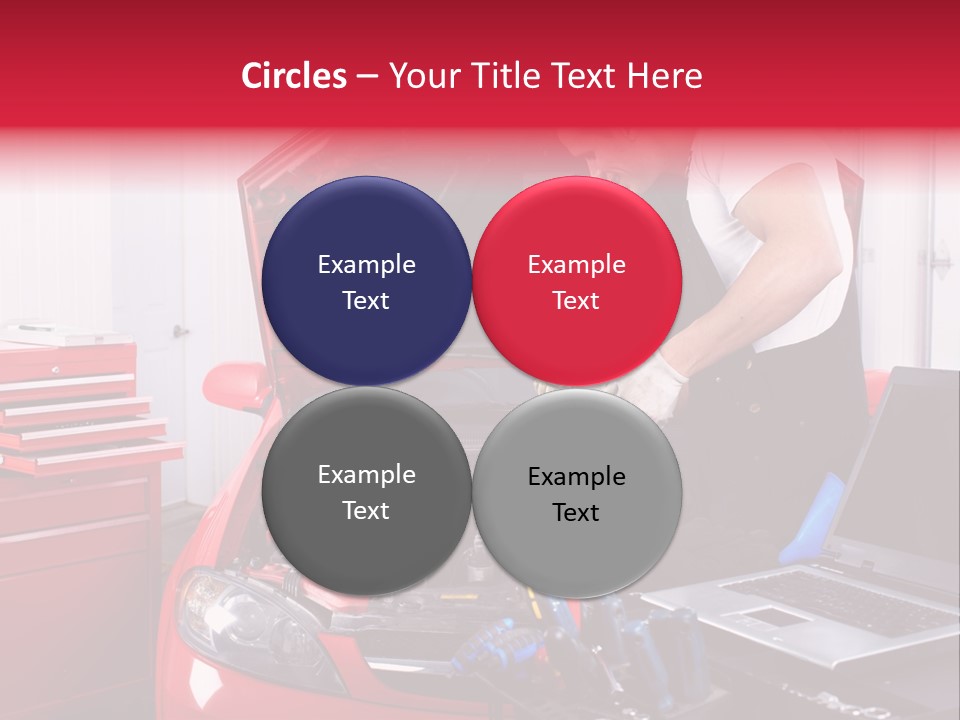 Circles – Your Title Text Here

Example Text

Example Text

Example Text

Example Text